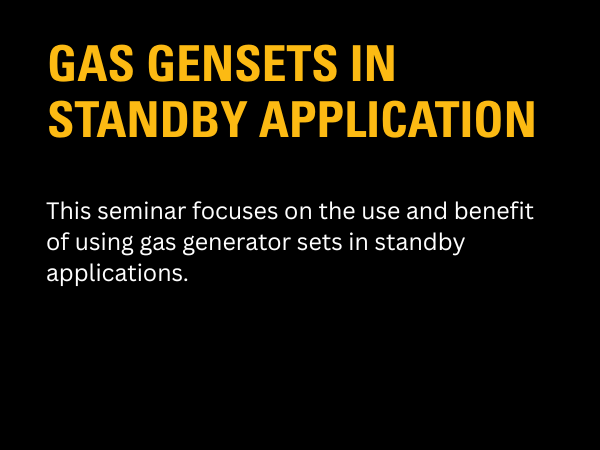 GAS GENSETS IN STANDBY APPLICATION

This seminar focuses on the use and benefit of using gas generator sets in standby applications.